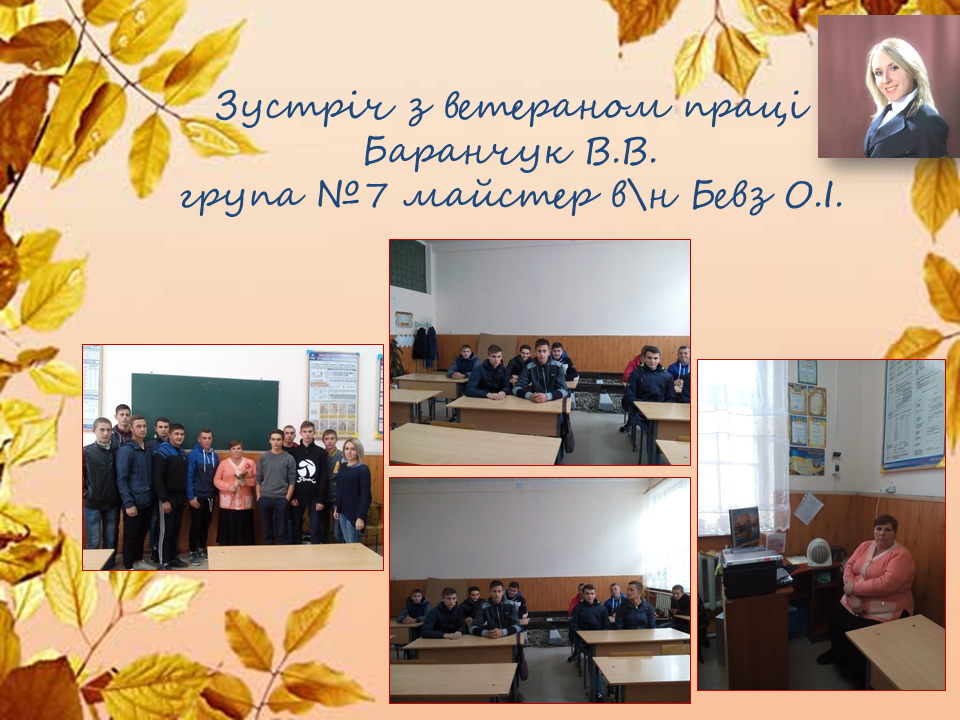 Зустріч з ветераном праці Баранчук В.В.
група №7 майстер в\н Бевз О.І.